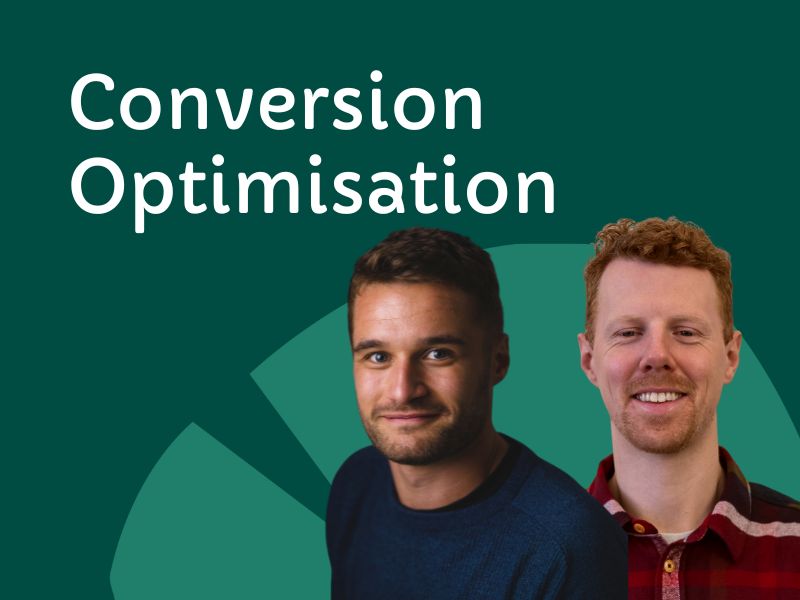 Conversion Optimisation